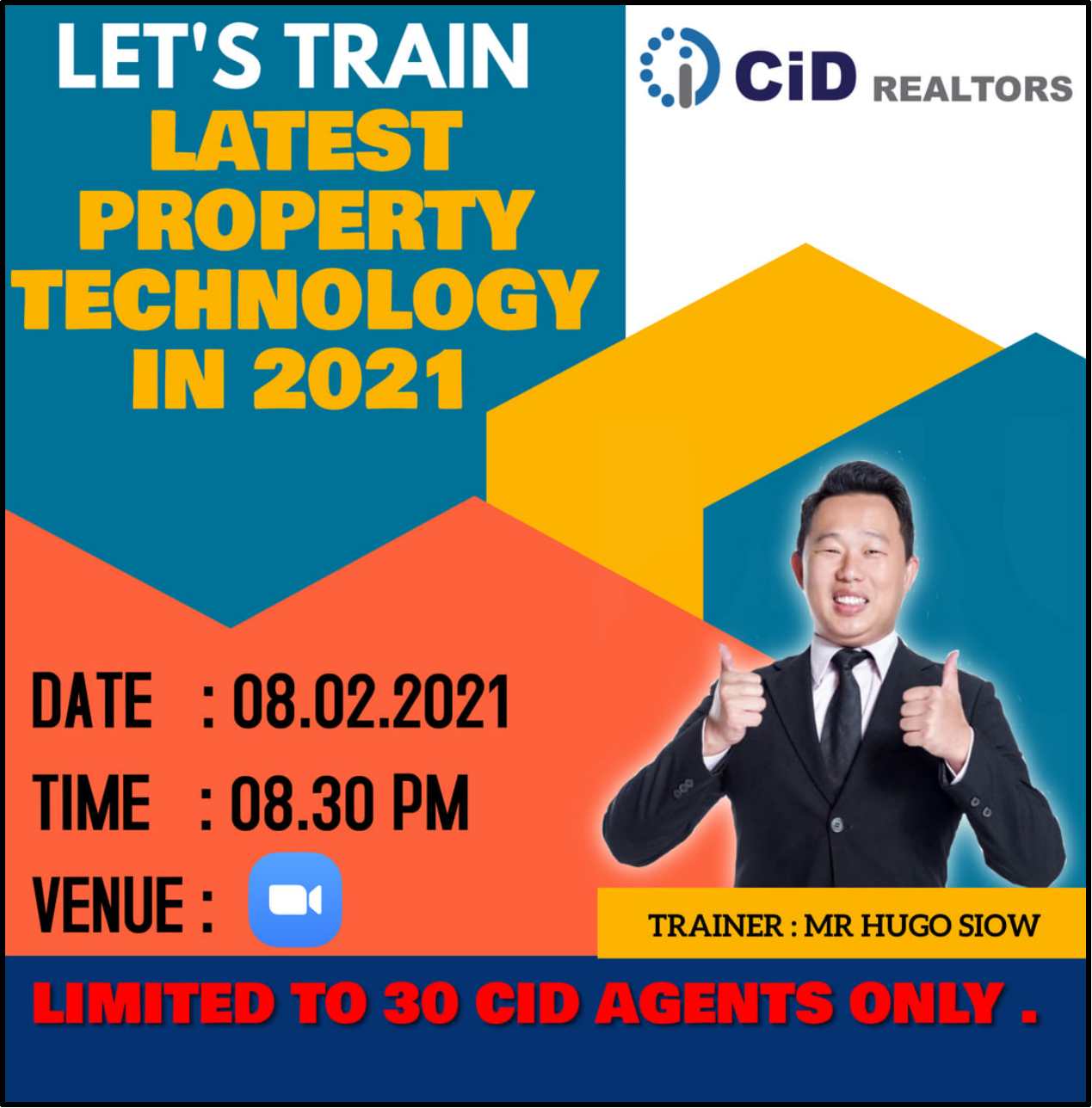 LET'S TRAIN
LATEST PROPERTY TECHNOLOGY IN 2021

CiD REALTORS

DATE : 08.02.2021
TIME : 08.30 PM
VENUE :

TRAINER : MR HUGO SIOW

LIMITED TO 30 CID AGENTS ONLY .